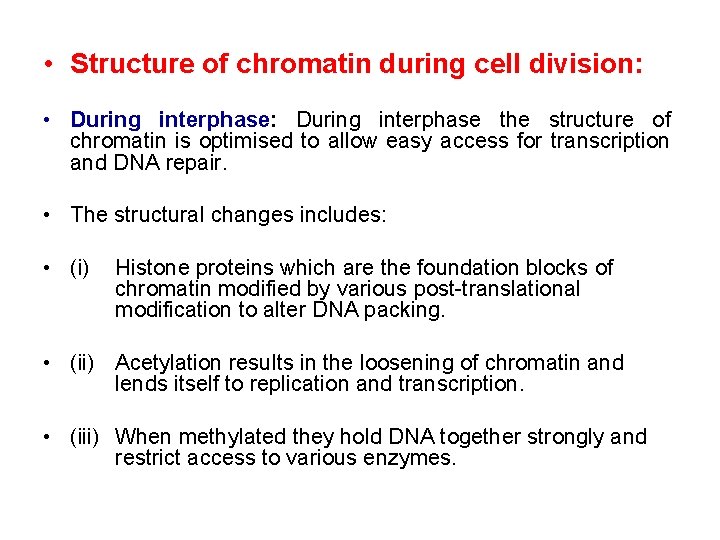 • Structure of chromatin during cell division:

• During interphase: During interphase the structure of chromatin is optimised to allow easy access for transcription and DNA repair.

• The structural changes includes:

• (i) Histone proteins which are the foundation blocks of chromatin modified by various post-translational modification to alter DNA packing.

• (ii) Acetylation results in the loosening of chromatin and lends itself to replication and transcription.

• (iii) When methylated they hold DNA together strongly and restrict access to various enzymes.